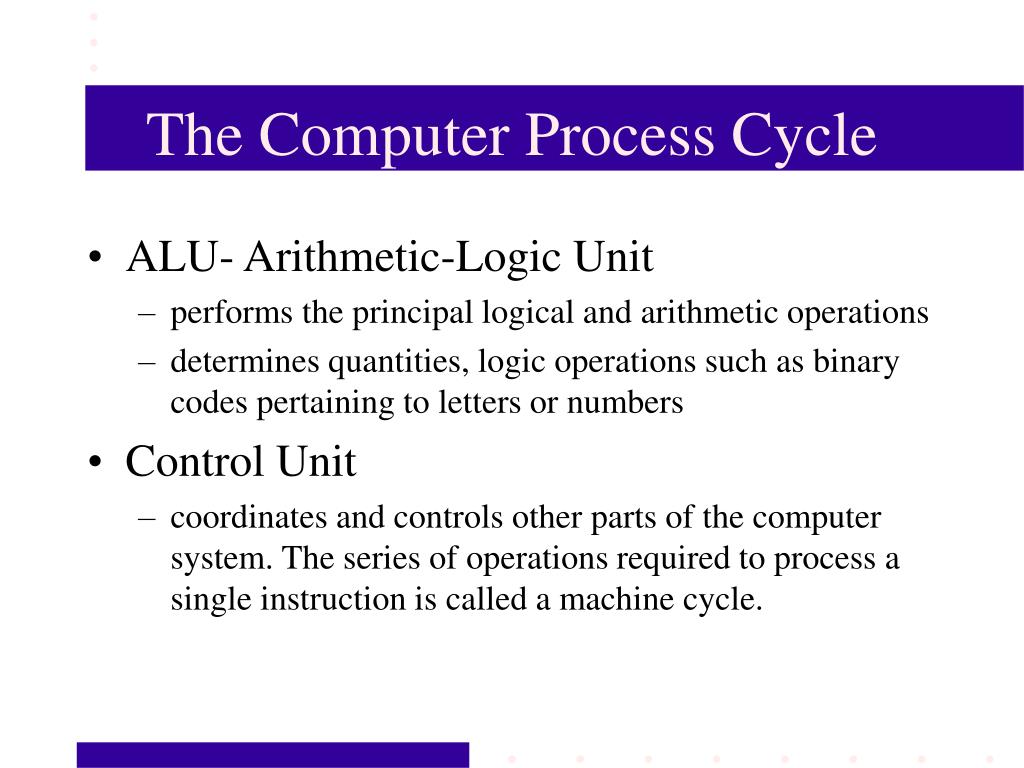 The Computer Process Cycle

• ALU- Arithmetic-Logic Unit
– performs the principal logical and arithmetic operations
– determines quantities, logic operations such as binary codes pertaining to letters or numbers

• Control Unit
– coordinates and controls other parts of the computer system. The series of operations required to process a single instruction is called a machine cycle.